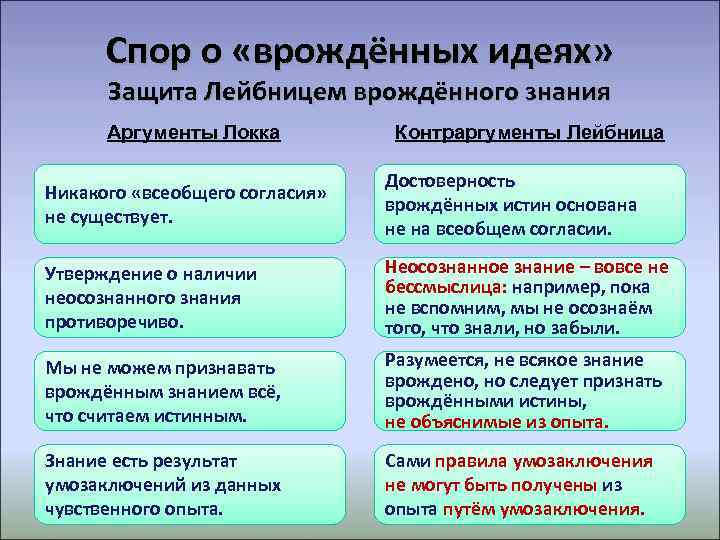 Спор о «врождённых идеях»
Защита Лейбницем врождённого знания

Аргументы Локка

Никакого «всеобщего согласия» не существует.

Утверждение о наличии неосознанного знания противоречиво.

Мы не можем признавать врождённым знанием всё, что считаем истинным.

Знание есть результат умозаключений из данных чувственного опыта.

Контраргументы Лейбница

Достоверность врождённых истин основана не на всеобщем согласии.

Неосознанное знание – вовсе не бессмыслица: например, пока не вспомним, мы не осознаём того, что знали, но забыли.

Разумеется, не всякое знание врождено, но следует признать врождёнными истины, не объяснимые из опыта.

Сами правила умозаключения не могут быть получены из опыта путём умозаключения.